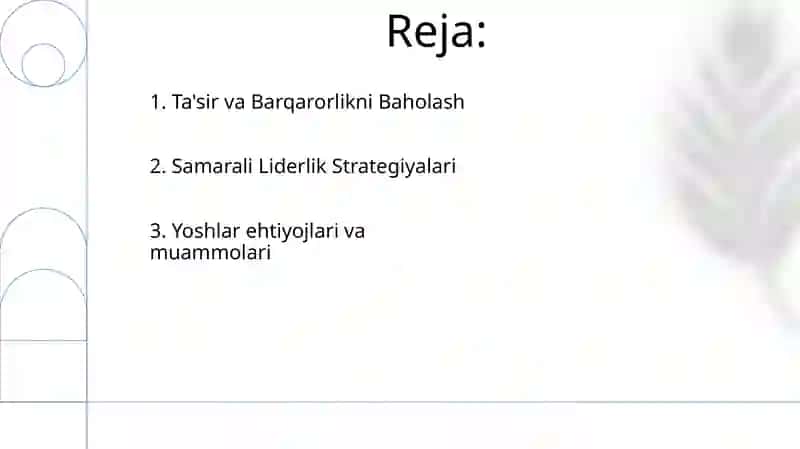 Reja:

1. Ta'sir va Barqarorlikni Baholash

2. Samarali Liderlik Strategiyalari

3. Yoshlar ehtiyojlari va muammolari